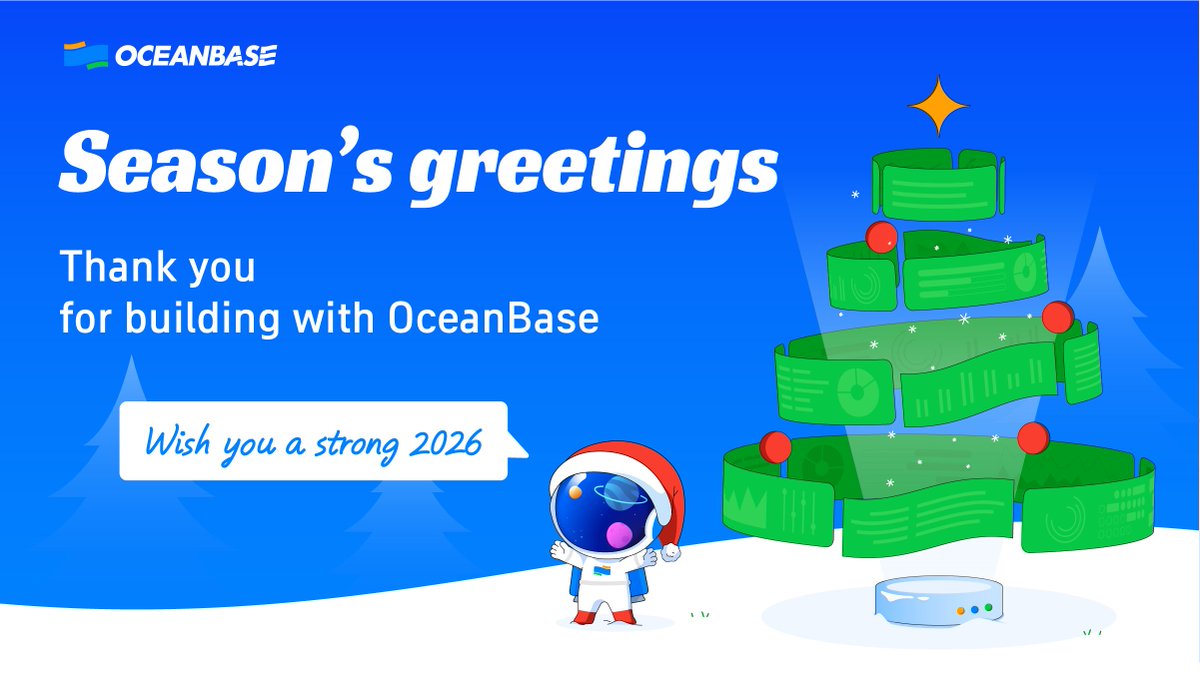 OCEANBASE

Season's greetings

Thank you for building with OceanBase

Wish you a strong 2026